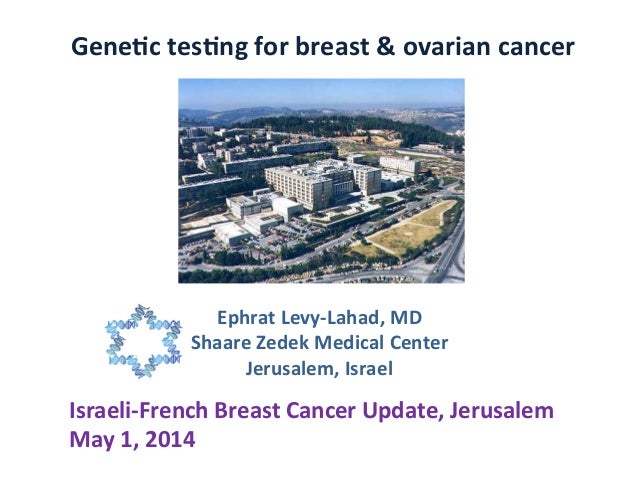 Genetic testing for breast & ovarian cancer

Ephrat Levy-Lahad, MD
Shaare Zedek Medical Center
Jerusalem, Israel

Israeli-French Breast Cancer Update, Jerusalem
May 1, 2014